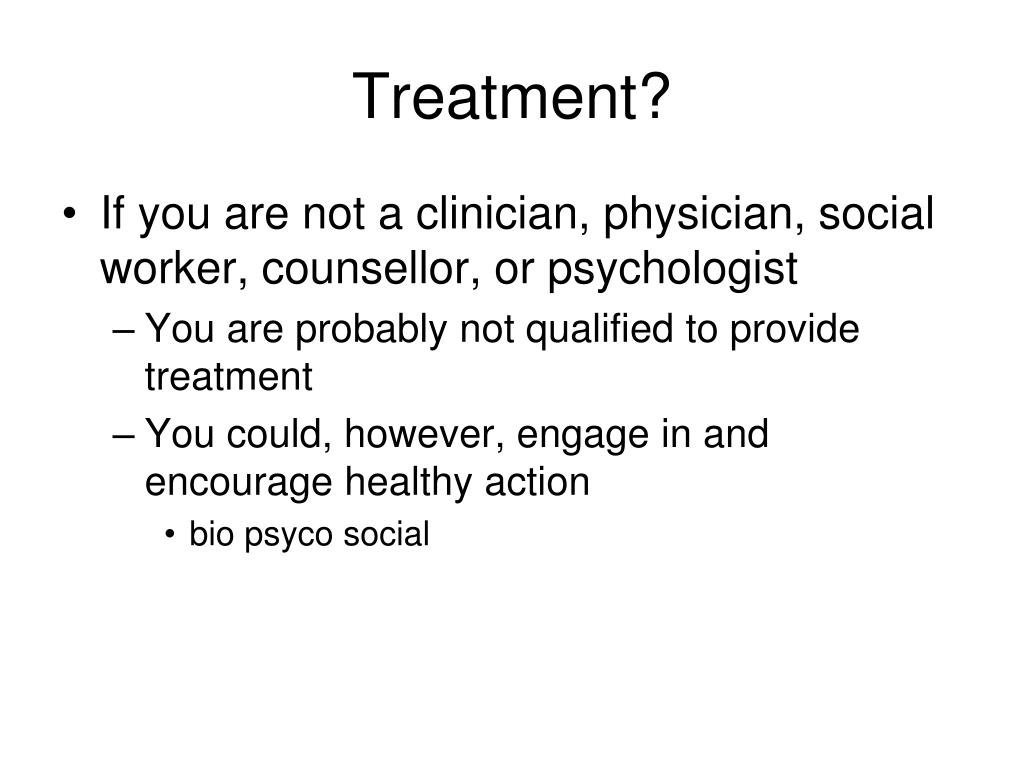 Treatment?

• If you are not a clinician, physician, social worker, counsellor, or psychologist

– You are probably not qualified to provide treatment

– You could, however, engage in and encourage healthy action

• bio psyco social